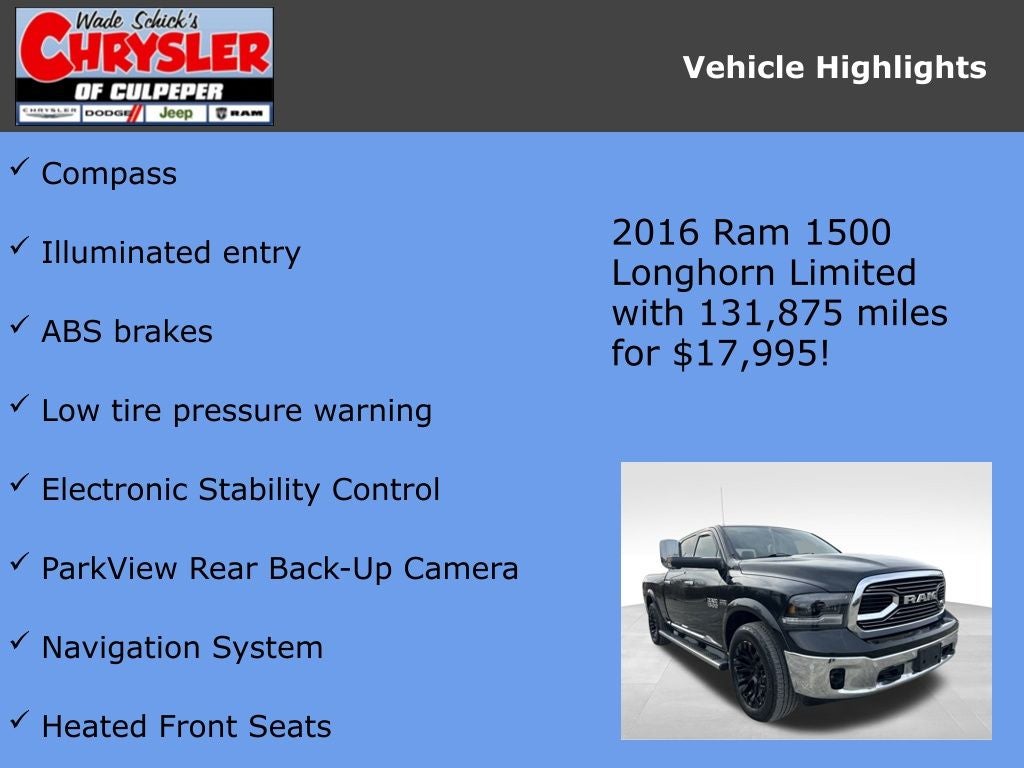 Wade Schick's
CHRYSLER
OF CULPEPER
CHRYSLER DODGE Jeep RAM

Vehicle Highlights

✓ Compass

✓ Illuminated entry

✓ ABS brakes

✓ Low tire pressure warning

✓ Electronic Stability Control

✓ ParkView Rear Back-Up Camera

✓ Navigation System

✓ Heated Front Seats

2016 Ram 1500 Longhorn Limited with 131,875 miles for $17,995!

RAM